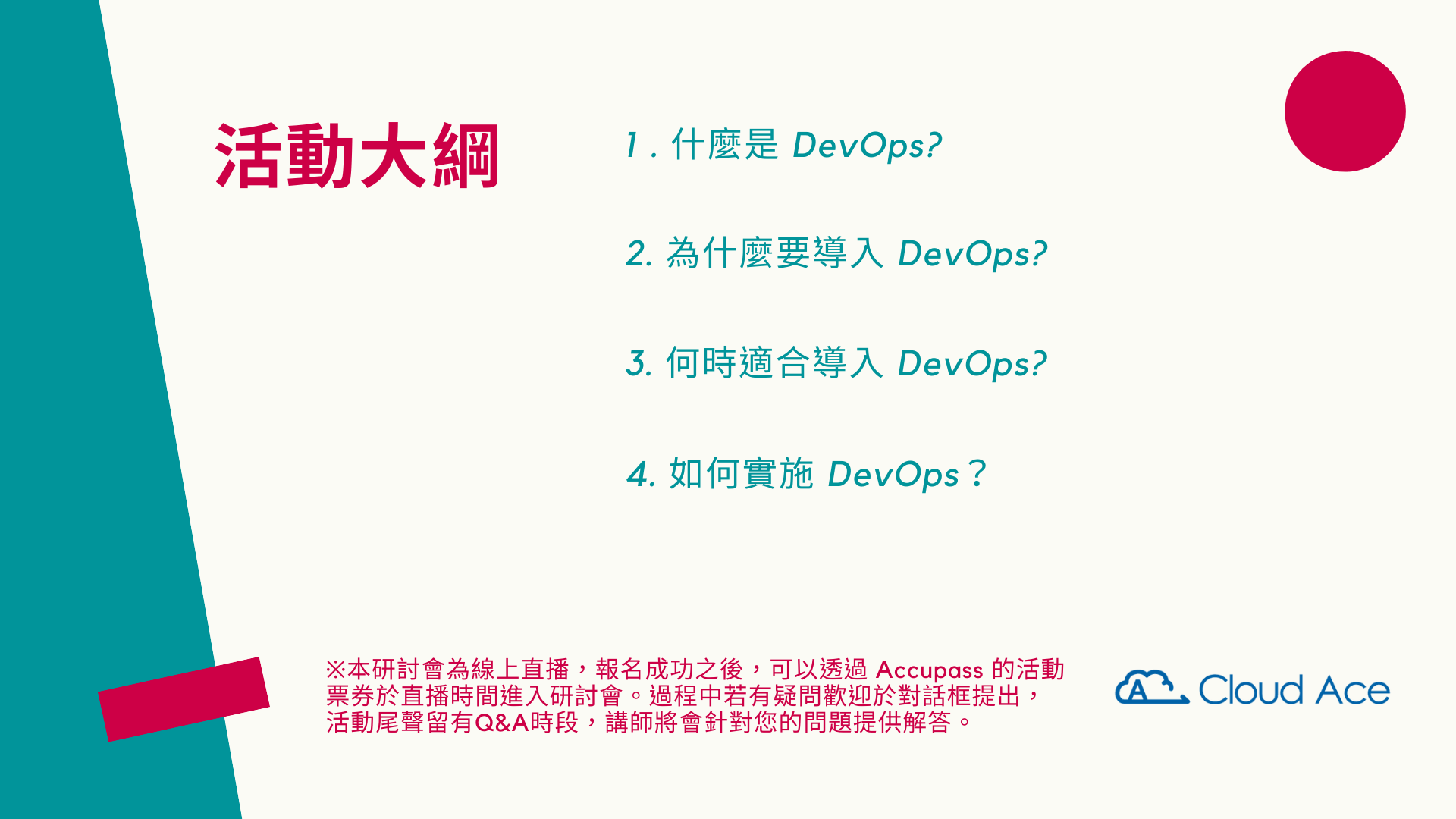 活動大綱

1 . 什麼是 DevOps?

2. 為什麼要導入 DevOps?

3. 何時適合導入 DevOps?

4. 如何實施 DevOps？

※本研討會為線上直播，報名成功之後，可以透過 Accupass 的活動票券於直播時間進入研討會。過程中若有疑問歡迎於對話框提出，活動尾聲留有Q&A時段，講師將會針對您的問題提供解答。

Cloud Ace